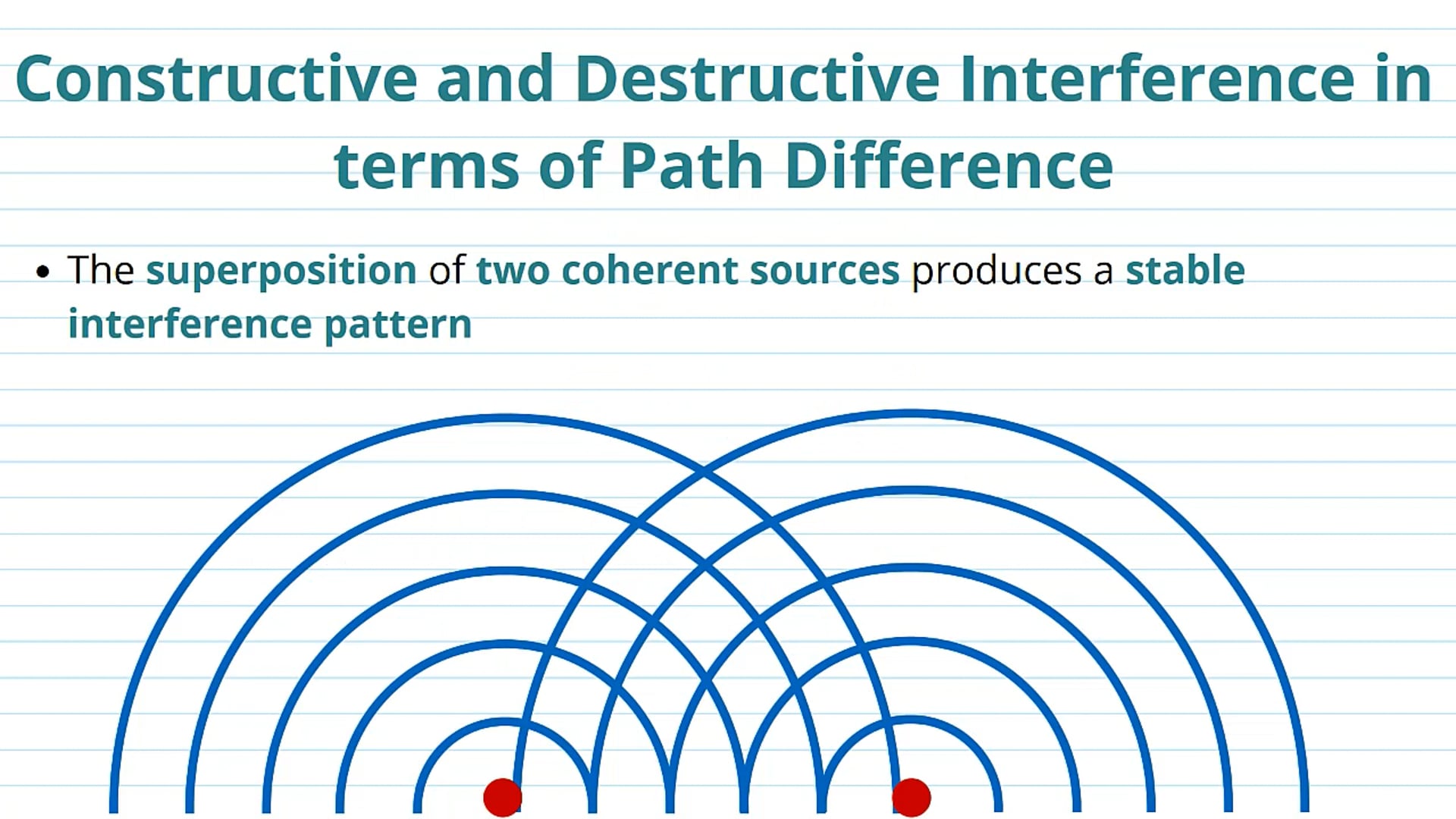 Constructive and Destructive Interference in terms of Path Difference

• The superposition of two coherent sources produces a stable interference pattern